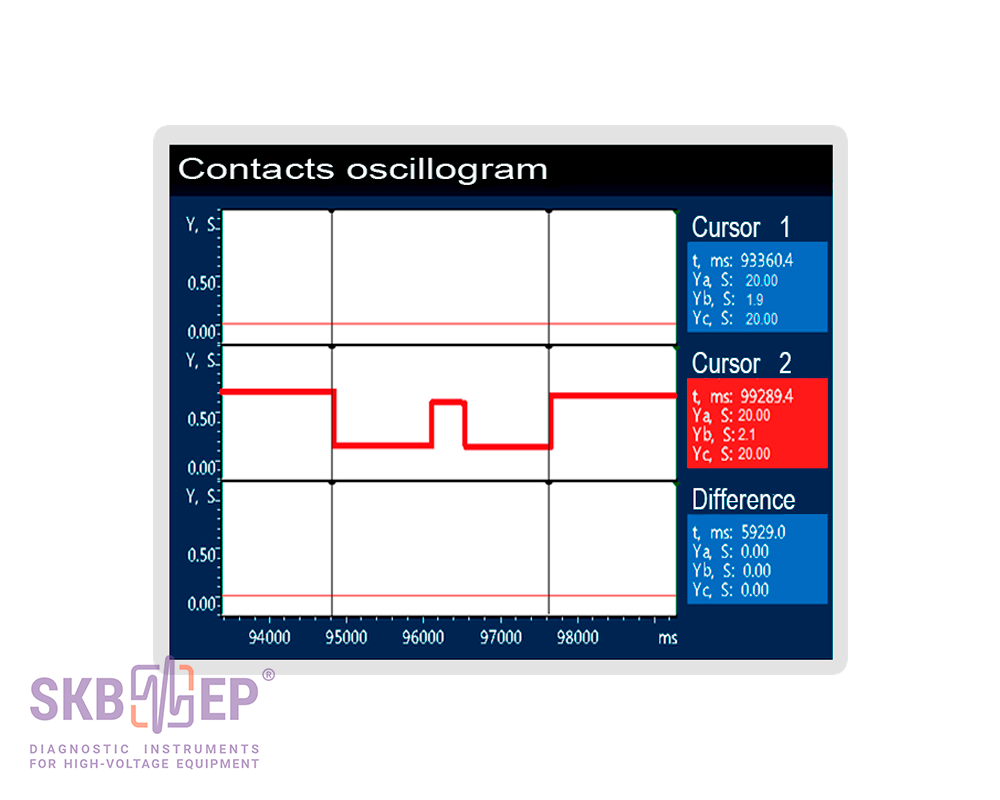 Contacts oscillogram

Y, S
0.50
0.00
Y, S
0.50
0.00
Y, S
0.50
0.00
94000 95000 96000 97000 98000 ms

Cursor 1
t, ms: 93360.4
Ya, S: 20.00
Yb, S: 1.9
Yc, S: 20.00

Cursor 2
t, ms: 99289.4
Ya, S: 20.00
Yb, S: 2.1
Yc, S: 20.00

Difference
t, ms: 5929.0
Ya, S: 0.00
Yb, S: 0.00
Yc, S: 0.00

SKB EP ®
DIAGNOSTIC INSTRUMENTS
FOR HIGH-VOLTAGE EQUIPMENT